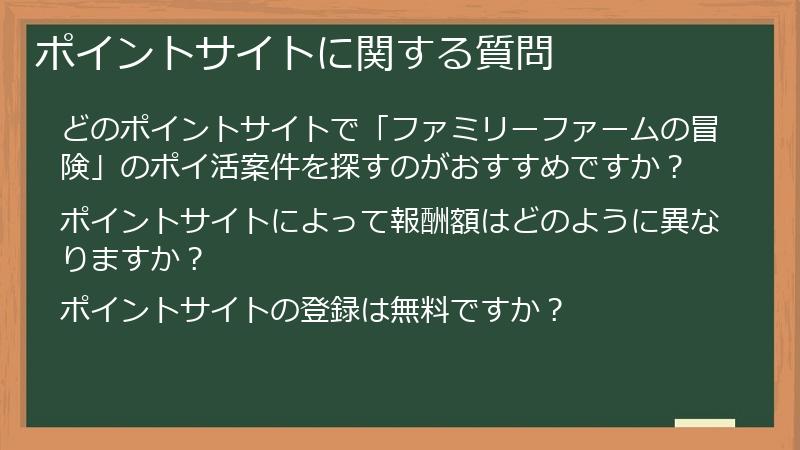 ポイントサイトに関する質問

どのポイントサイトで「ファミリーファームの冒険」のポイ活案件を探すのがおすすめですか？

ポイントサイトによって報酬額はどのように異なりますか？

ポイントサイトの登録は無料ですか？